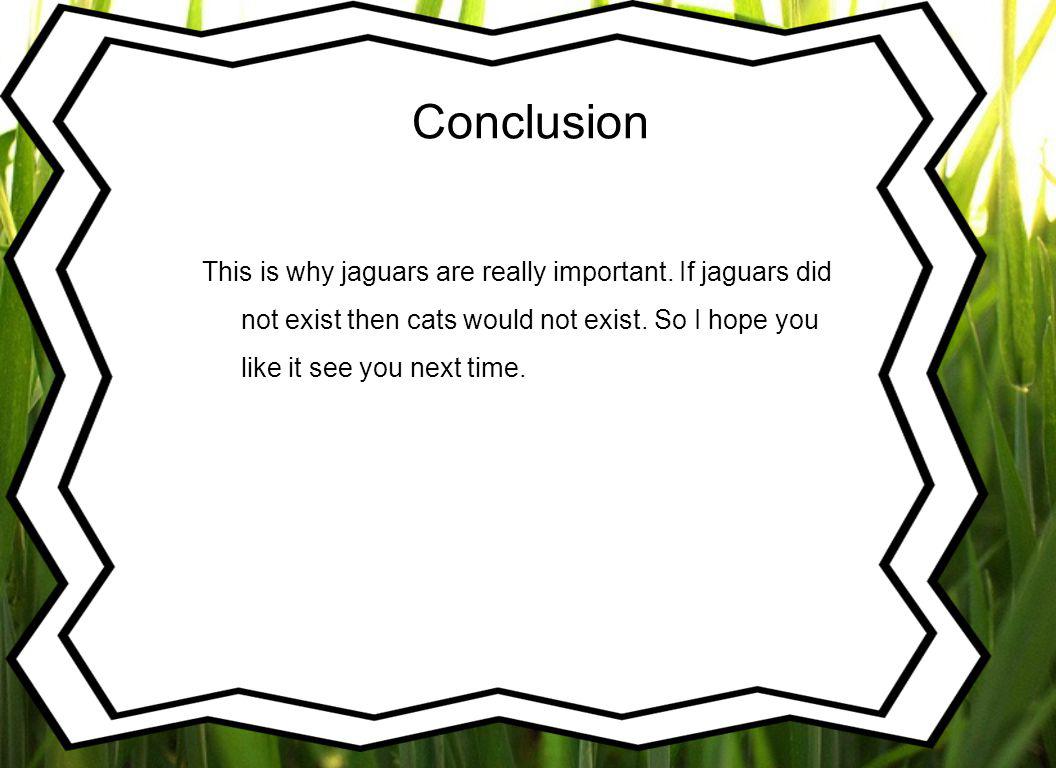 Conclusion

This is why jaguars are really important. If jaguars did not exist then cats would not exist. So I hope you like it see you next time.